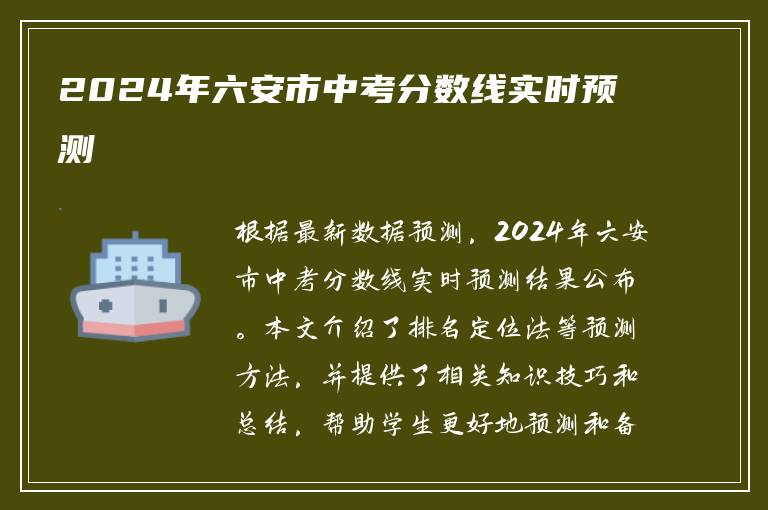 2024年六安市中考分数线实时预测

根据最新数据预测，2024年六安市中考分数线实时预测结果公布。本文介绍了排名定位法等预测方法，并提供了相关知识技巧和总结，帮助学生更好地预测和备